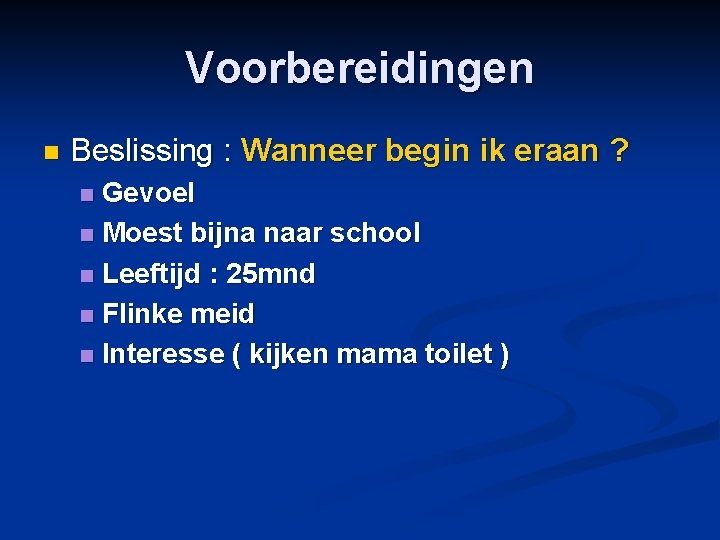 Voorbereidingen

Beslissing : Wanneer begin ik eraan ?

Gevoel
Moest bijna naar school
Leeftijd : 25mnd
Flinke meid
Interesse ( kijken mama toilet )